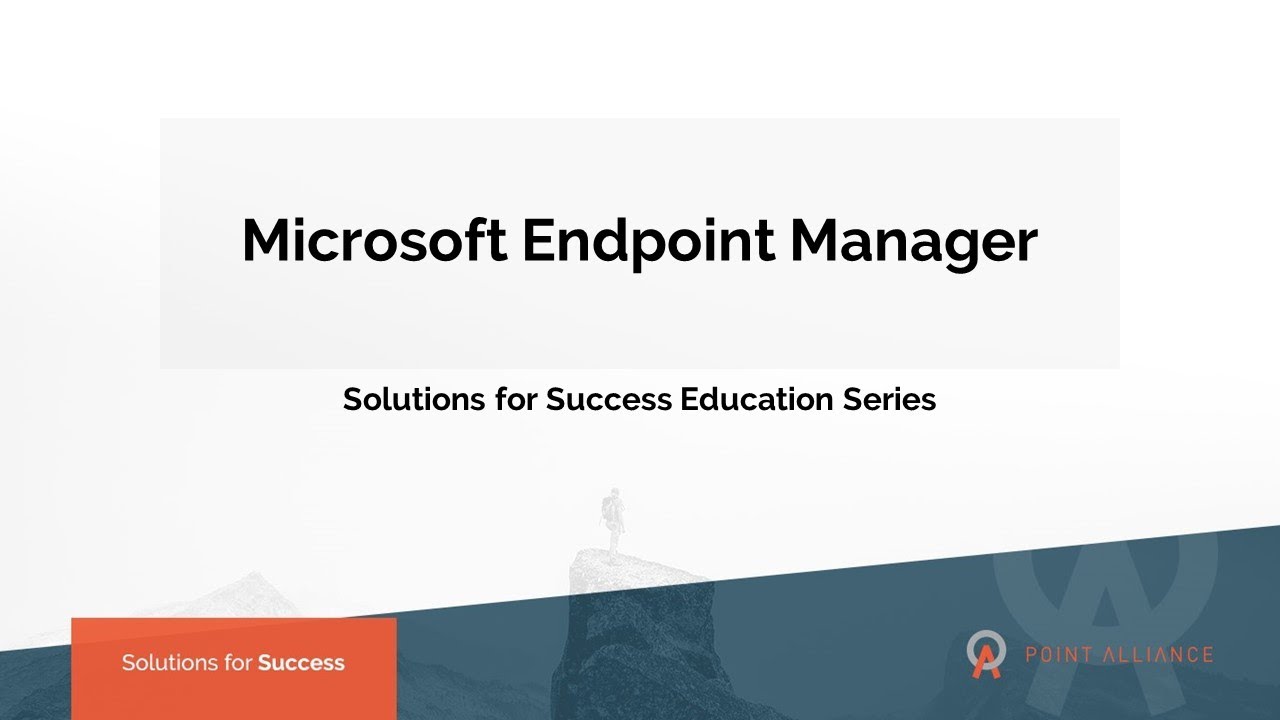 Microsoft Endpoint Manager

Solutions for Success Education Series

Solutions for Success

POINT ALLIANCE